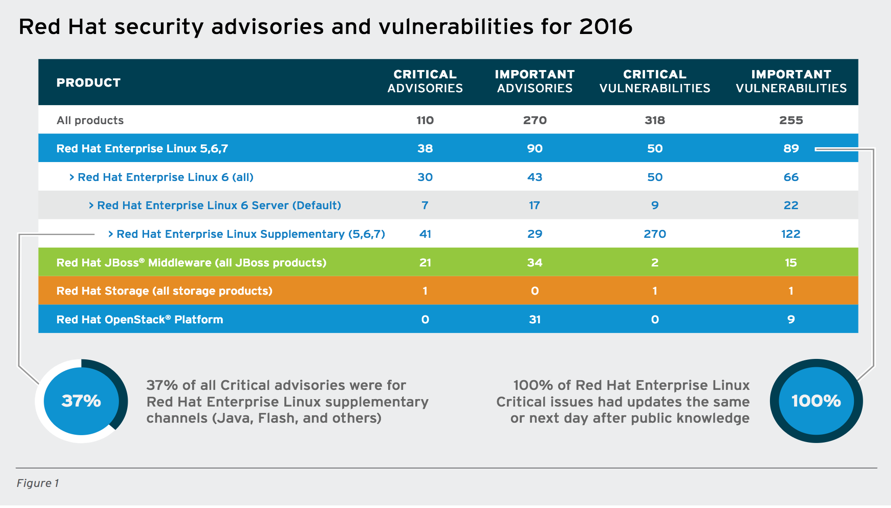 Red Hat security advisories and vulnerabilities for 2016

| PRODUCT | CRITICAL ADVISORIES | IMPORTANT ADVISORIES | CRITICAL VULNERABILITIES | IMPORTANT VULNERABILITIES |
|---|---|---|---|---|
| All products | 110 | 270 | 318 | 255 |
| Red Hat Enterprise Linux 5,6,7 | 38 | 90 | 50 | 89 |
| › Red Hat Enterprise Linux 6 (all) | 30 | 43 | 50 | 66 |
| › Red Hat Enterprise Linux 6 Server (Default) | 7 | 17 | 9 | 22 |
| › Red Hat Enterprise Linux Supplementary (5,6,7) | 41 | 29 | 270 | 122 |
| Red Hat JBoss® Middleware (all JBoss products) | 21 | 34 | 2 | 15 |
| Red Hat Storage (all storage products) | 1 | 0 | 1 | 1 |
| Red Hat OpenStack® Platform | 0 | 31 | 0 | 9 |

37%

37% of all Critical advisories were for Red Hat Enterprise Linux supplementary channels (Java, Flash, and others)

100% of Red Hat Enterprise Linux Critical issues had updates the same or next day after public knowledge

100%

Figure 1